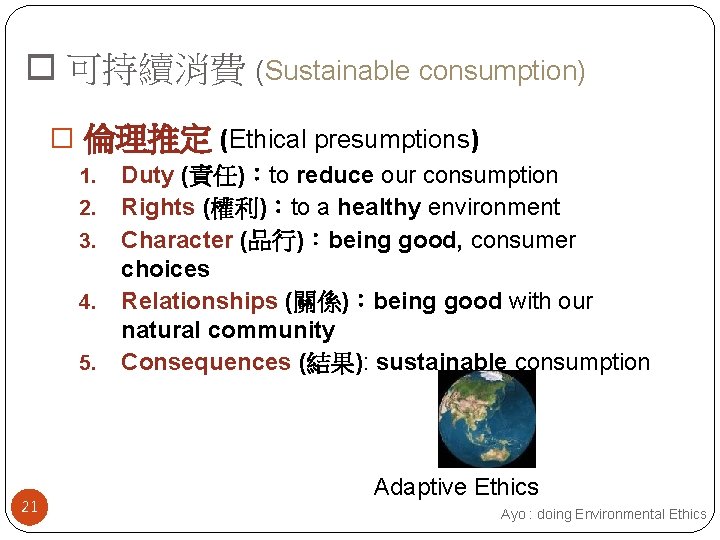 □ 可持續消費 (Sustainable consumption)

□ 倫理推定 (Ethical presumptions)

1. Duty (責任)：to reduce our consumption
2. Rights (權利)：to a healthy environment
3. Character (品行)：being good, consumer choices
4. Relationships (關係)：being good with our natural community
5. Consequences (結果): sustainable consumption

Adaptive Ethics

21

Ayo : doing Environmental Ethics